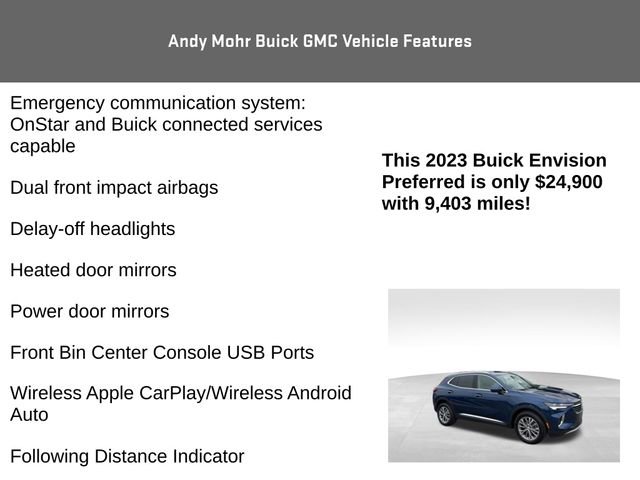 Andy Mohr Buick GMC Vehicle Features

Emergency communication system: OnStar and Buick connected services capable

Dual front impact airbags

Delay-off headlights

Heated door mirrors

Power door mirrors

Front Bin Center Console USB Ports

Wireless Apple CarPlay/Wireless Android Auto

Following Distance Indicator

This 2023 Buick Envision Preferred is only $24,900 with 9,403 miles!